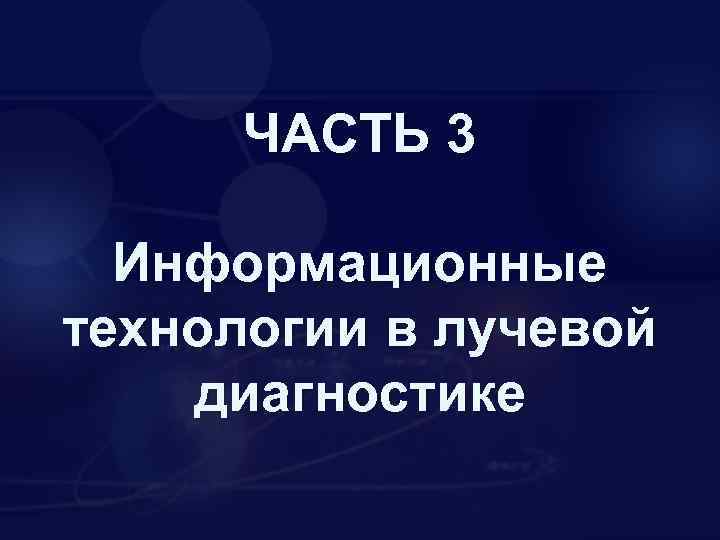 ЧАСТЬ 3

Информационные технологии в лучевой диагностике